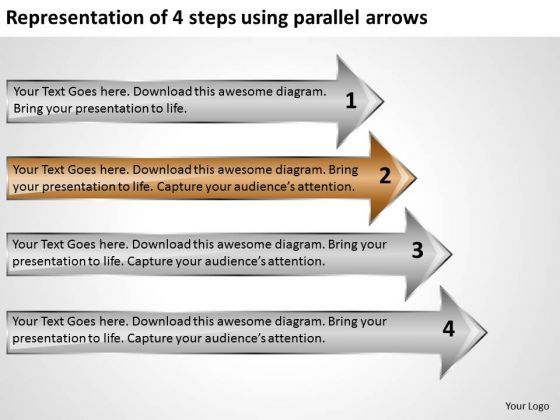 Representation of 4 steps using parallel arrows

Your Text Goes here. Download this awesome diagram. Bring your presentation to life.

1

Your Text Goes here. Download this awesome diagram. Bring your presentation to life. Capture your audience's attention.

2

Your Text Goes here. Download this awesome diagram. Bring your presentation to life. Capture your audience's attention.

3

Your Text Goes here. Download this awesome diagram. Bring your presentation to life. Capture your audience's attention.

4

Your Logo